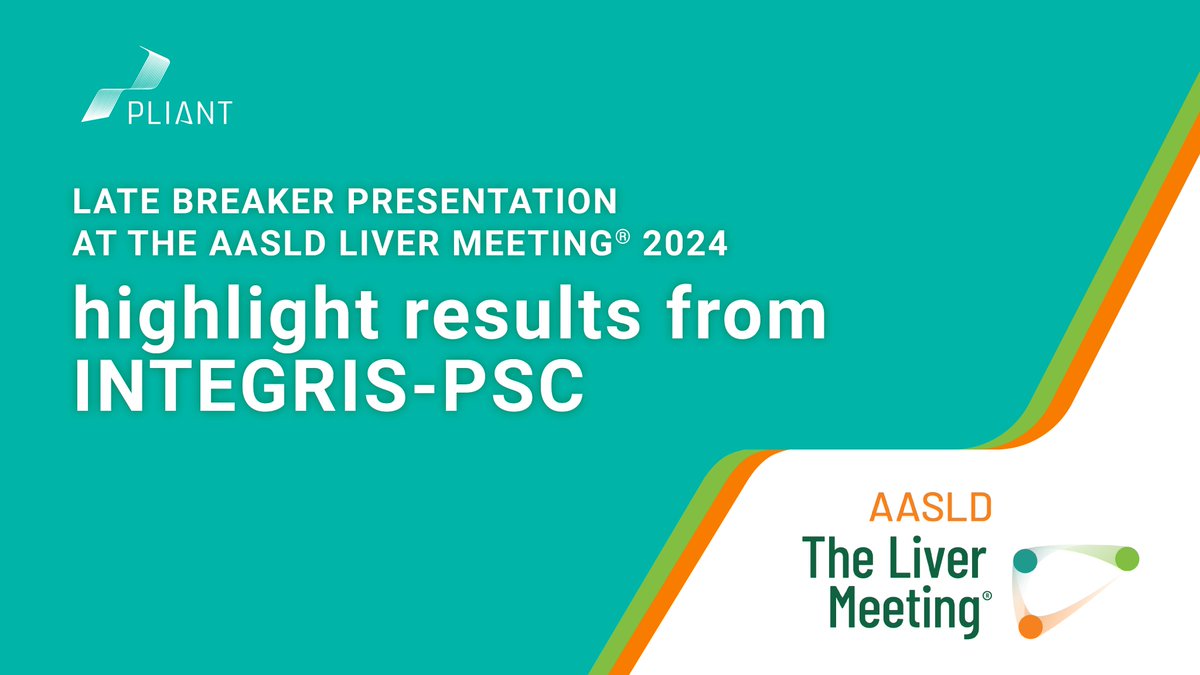 PLIANT

LATE BREAKER PRESENTATION AT THE AASLD LIVER MEETING® 2024

highlight results from INTEGRIS-PSC

AASLD
The Liver Meeting®